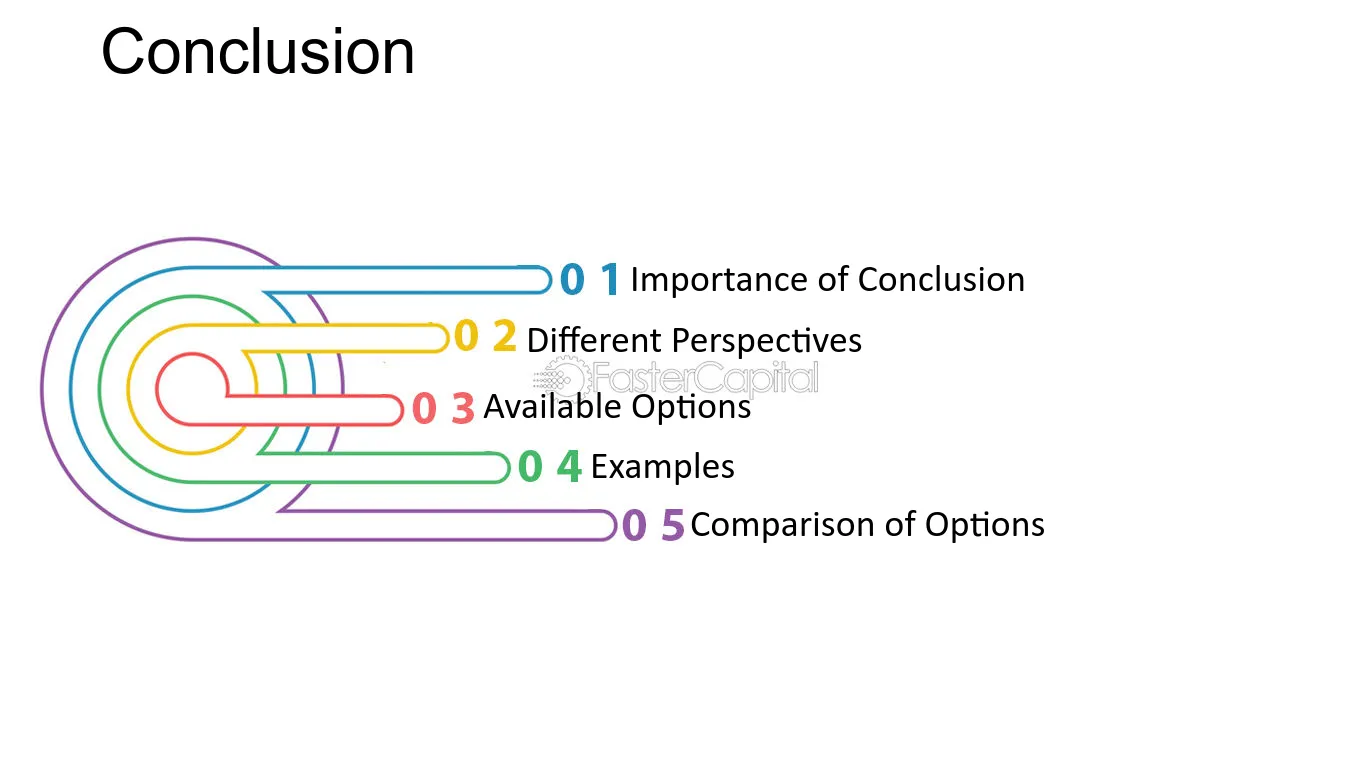 Conclusion

0 1 Importance of Conclusion

0 2 Different Perspectives

0 3 Available Options

0 4 Examples

0 5 Comparison of Options

FasterCapital